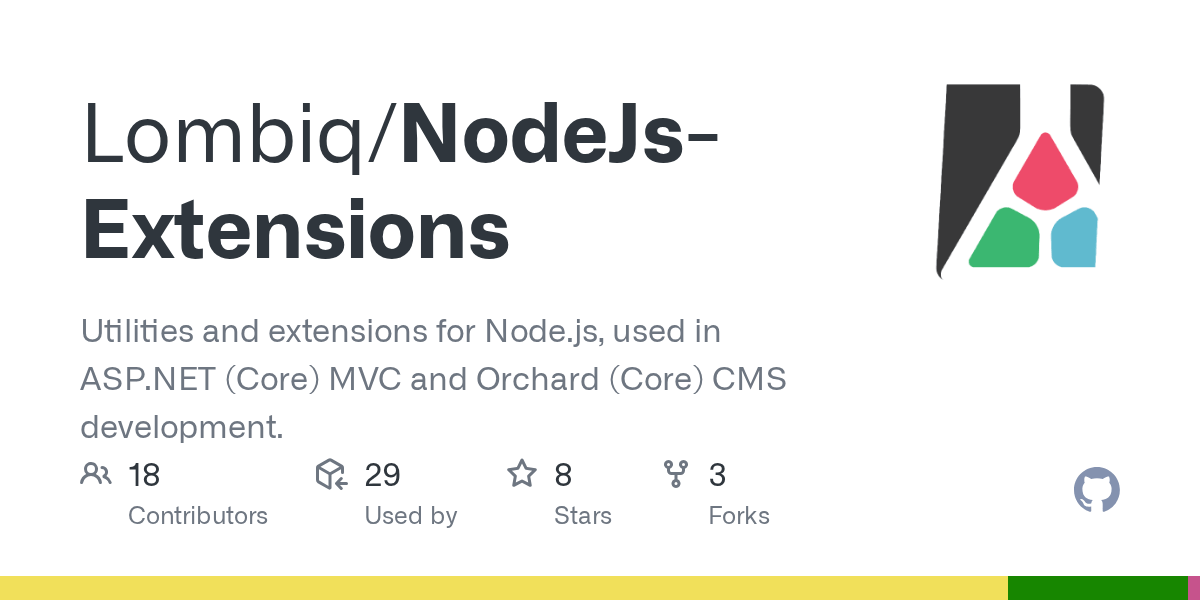 Lombiq/NodeJs-Extensions

Utilities and extensions for Node.js, used in ASP.NET (Core) MVC and Orchard (Core) CMS development.

18 Contributors

29 Used by

8 Stars

3 Forks